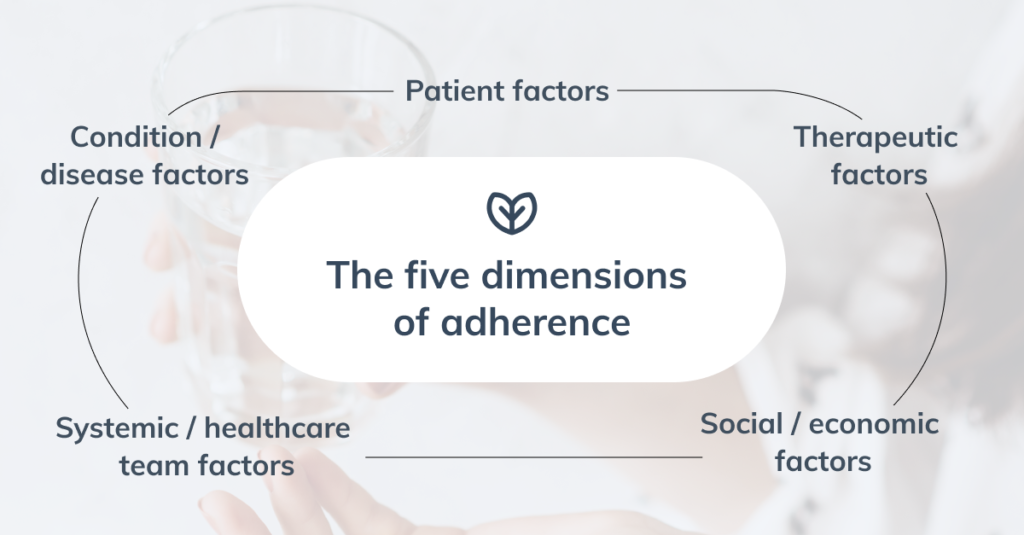 Patient factors

Condition / disease factors

Therapeutic factors

The five dimensions of adherence

Systemic / healthcare team factors

Social / economic factors